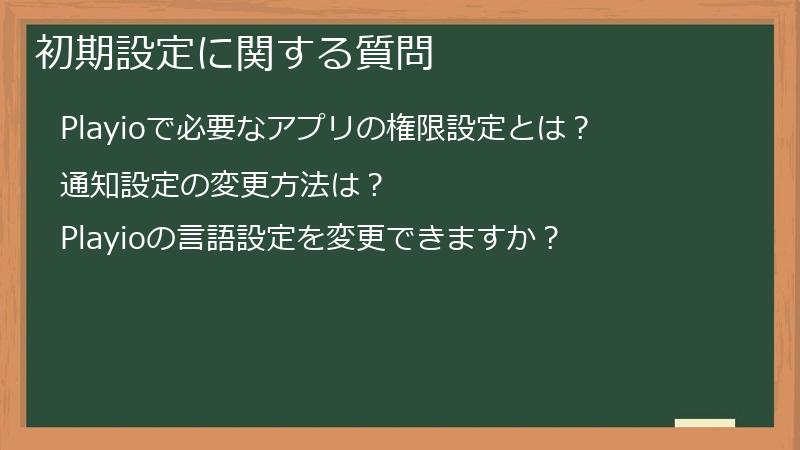 初期設定に関する質問

Playioで必要なアプリの権限設定とは？

通知設定の変更方法は？

Playioの言語設定を変更できますか？